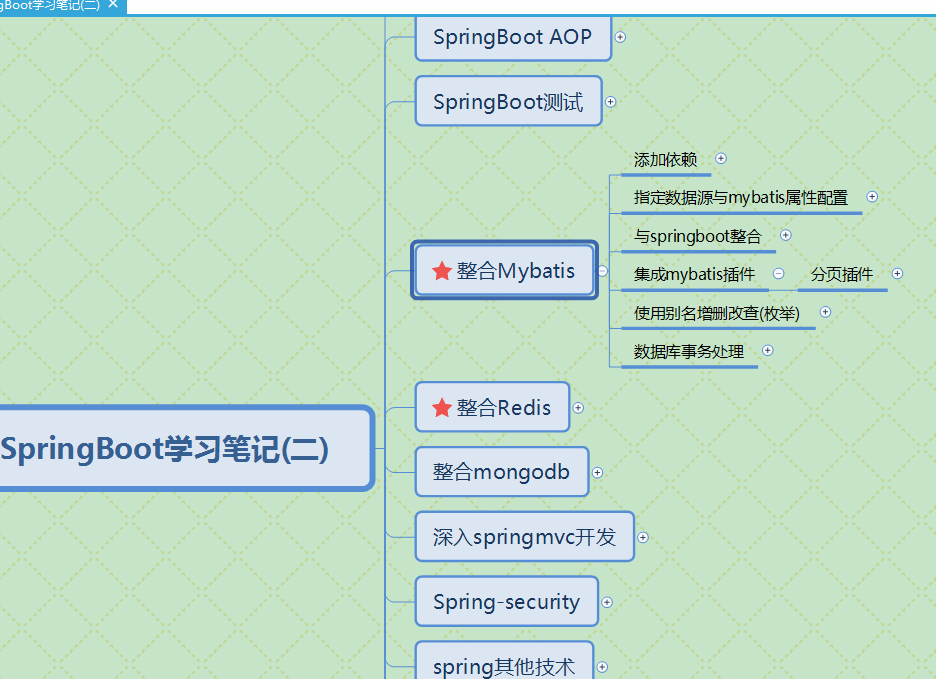 gBoot学习笔记(二)

SpringBoot学习笔记(二)

SpringBoot AOP

SpringBoot测试

整合Mybatis

添加依赖

指定数据源与mybatis属性配置

与springboot整合

集成mybatis插件

分页插件

使用别名增删改查(枚举)

数据库事务处理

整合Redis

整合mongodb

深入springmvc开发

Spring-security

spring其他技术